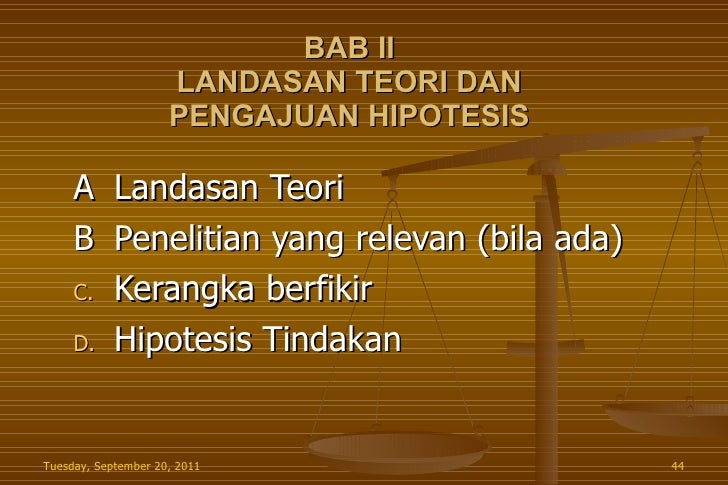 BAB II
LANDASAN TEORI DAN
PENGAJUAN HIPOTESIS

A Landasan Teori
B Penelitian yang relevan (bila ada)
C. Kerangka berfikir
D. Hipotesis Tindakan

Tuesday, September 20, 2011

44